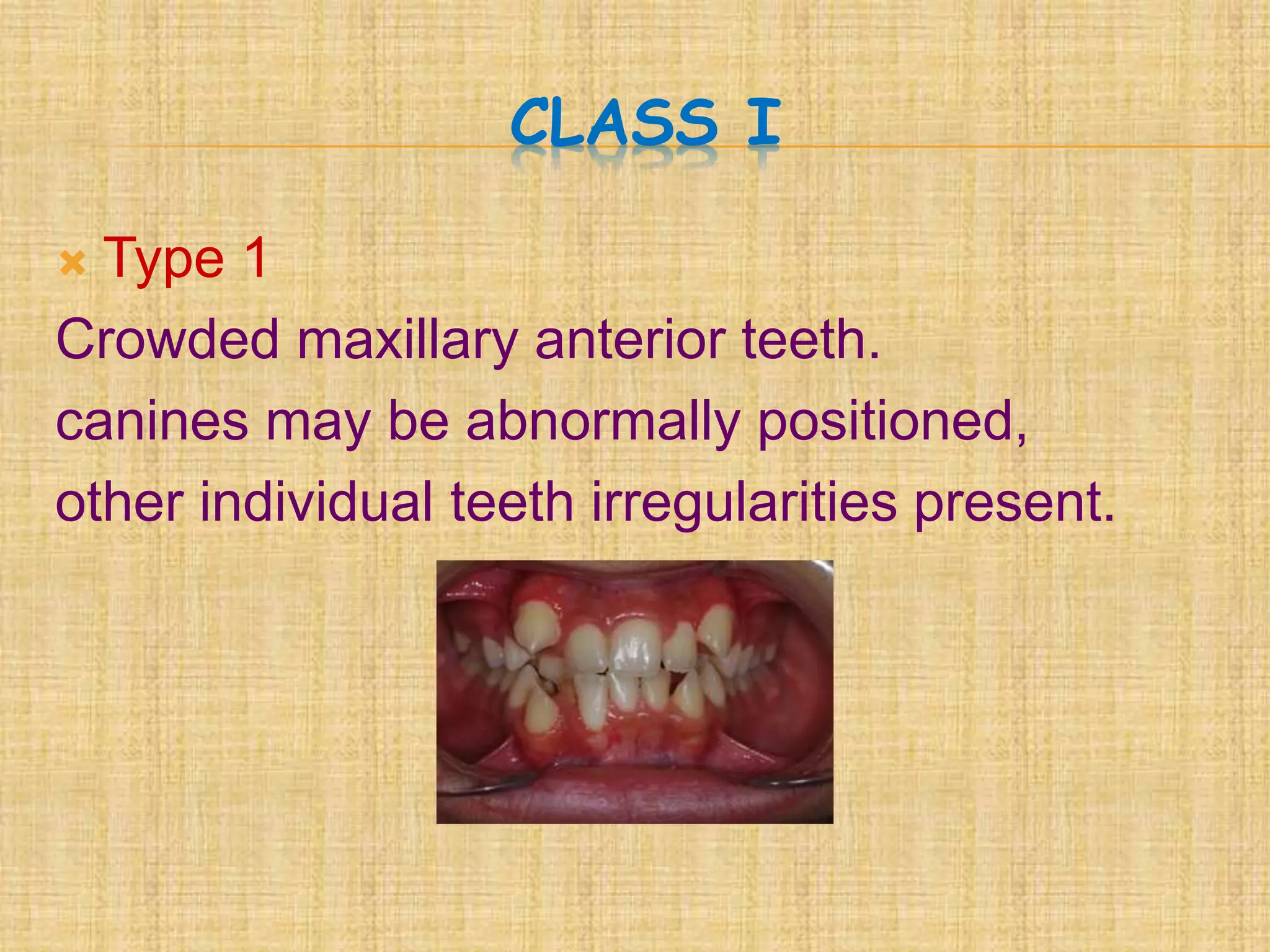 CLASS I

Type 1

Crowded maxillary anterior teeth.

canines may be abnormally positioned,

other individual teeth irregularities present.